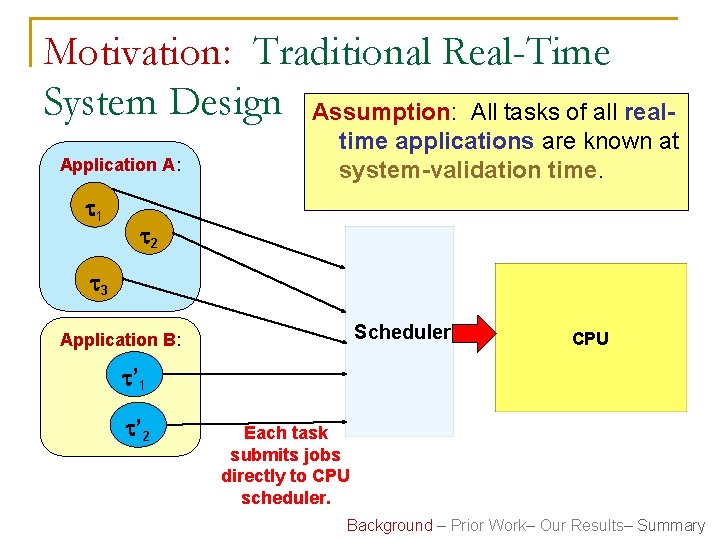 Motivation: Traditional Real-Time System Design

Assumption: All tasks of all real-time applications are known at system-validation time.

Application A:

$\tau_1$

$\tau_2$

$\tau_3$

Application B:

$\tau'_1$

$\tau'_2$

Scheduler

CPU

Each task submits jobs directly to CPU scheduler.

Background – Prior Work– Our Results– Summary